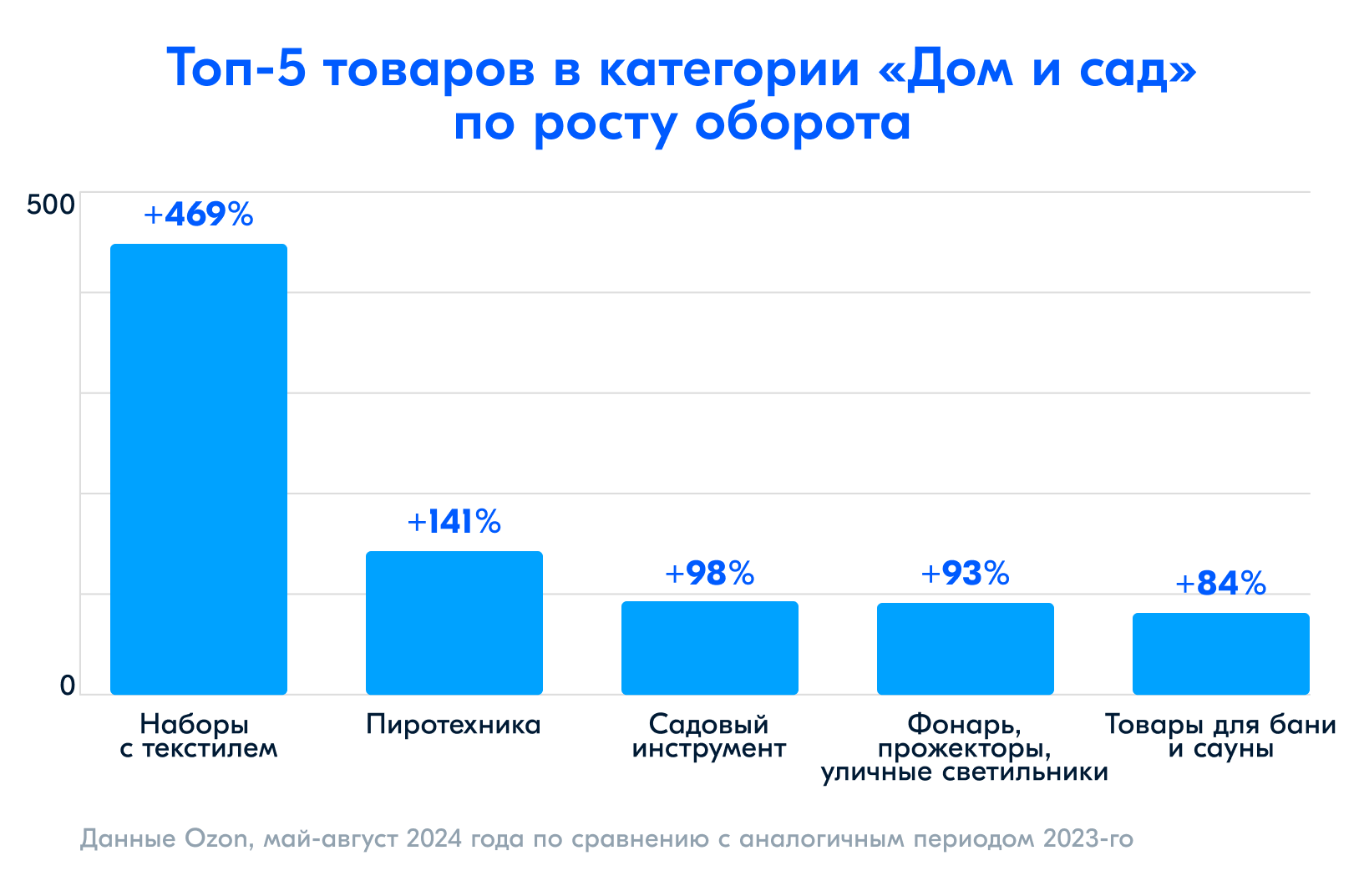 Топ-5 товаров в категории «Дом и сад» по росту оборота

500

0

+469%

+141%

+98%

+93%

+84%

Наборы с текстилем

Пиротехника

Садовый инструмент

Фонарь, прожекторы, уличные светильники

Товары для бани и сауны

Данные Ozon, май-август 2024 года по сравнению с аналогичным периодом 2023-го